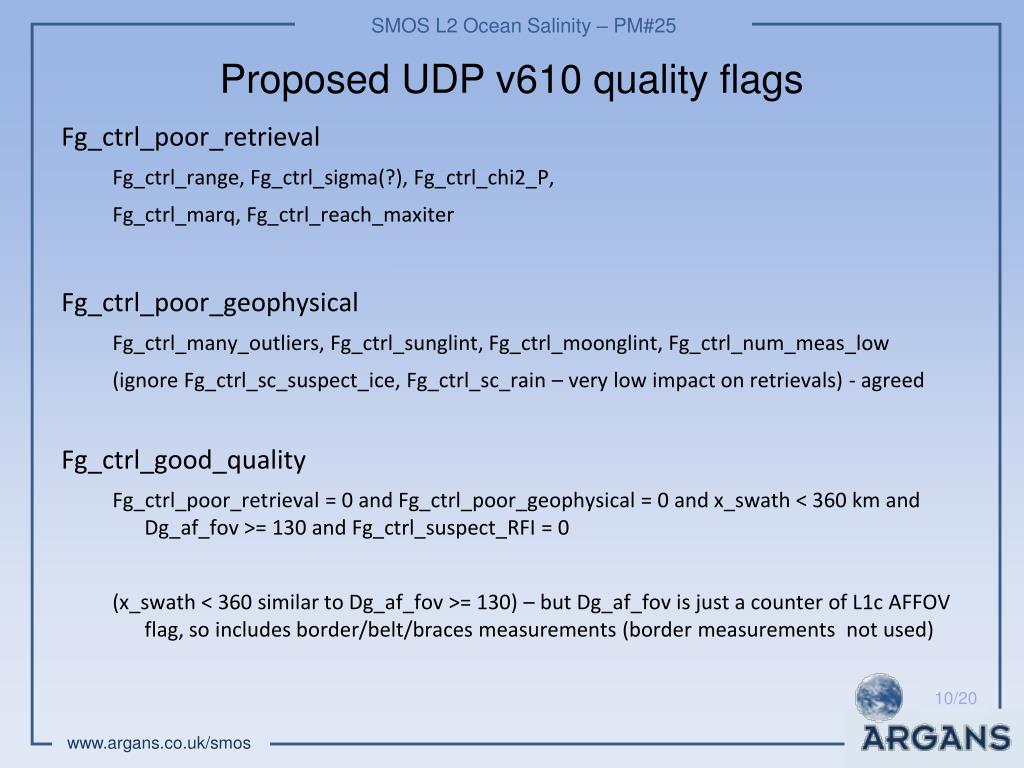 SMOS L2 Ocean Salinity – PM#25

Proposed UDP v610 quality flags

Fg_ctrl_poor_retrieval

Fg_ctrl_range, Fg_ctrl_sigma(?), Fg_ctrl_chi2_P,

Fg_ctrl_marq, Fg_ctrl_reach_maxiter

Fg_ctrl_poor_geophysical

Fg_ctrl_many_outliers, Fg_ctrl_sunglint, Fg_ctrl_moonglint, Fg_ctrl_num_meas_low

(ignore Fg_ctrl_sc_suspect_ice, Fg_ctrl_sc_rain – very low impact on retrievals) - agreed

Fg_ctrl_good_quality

Fg_ctrl_poor_retrieval = 0 and Fg_ctrl_poor_geophysical = 0 and x_swath < 360 km and Dg_af_fov >= 130 and Fg_ctrl_suspect_RFI = 0

(x_swath < 360 similar to Dg_af_fov >= 130) – but Dg_af_fov is just a counter of L1c AFFOV flag, so includes border/belt/braces measurements (border measurements not used)

10/20

www.argans.co.uk/smos

ARGANS